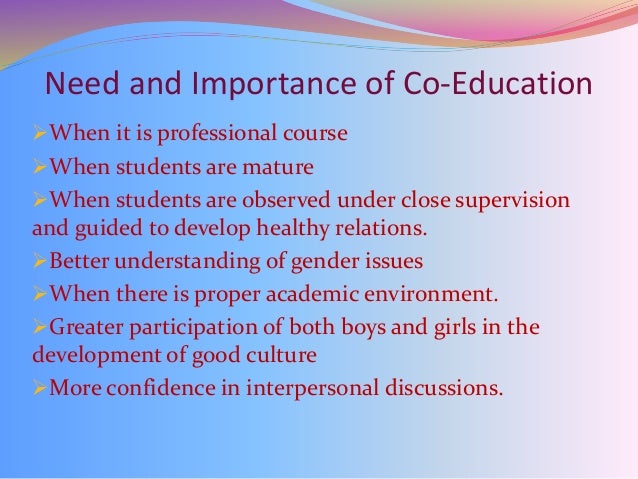 Need and Importance of Co-Education

➢When it is professional course

➢When students are mature

➢When students are observed under close supervision and guided to develop healthy relations.

➢Better understanding of gender issues

➢When there is proper academic environment.

➢Greater participation of both boys and girls in the development of good culture

➢More confidence in interpersonal discussions.